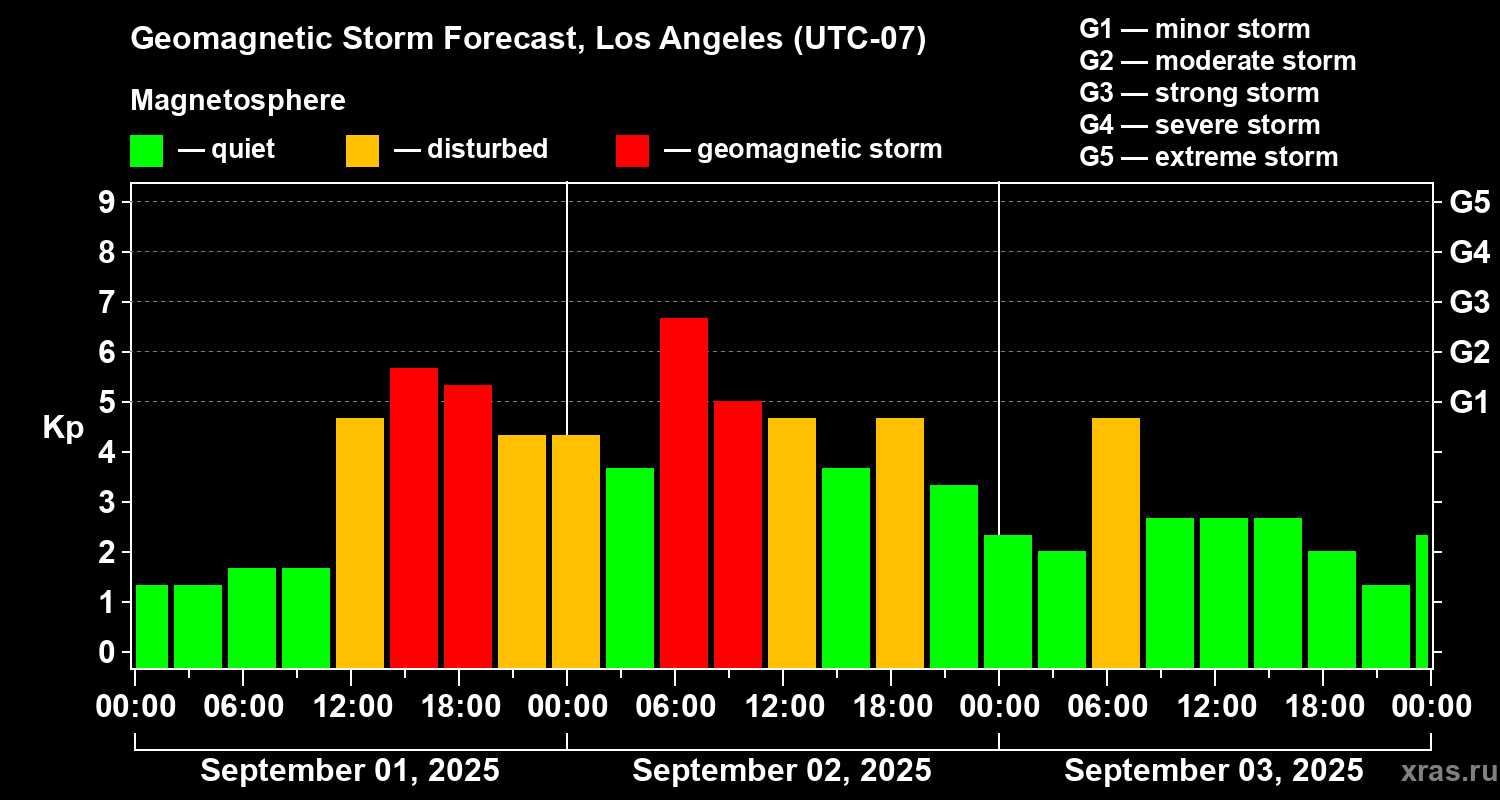 Geomagnetic Storm Forecast, Los Angeles (UTC-07)

Magnetosphere

— quiet — disturbed — geomagnetic storm

G1 — minor storm
G2 — moderate storm
G3 — strong storm
G4 — severe storm
G5 — extreme storm

Kp

9 8 7 6 5 4 3 2 1 0

G5 G4 G3 G2 G1

00:00 06:00 12:00 18:00 00:00 06:00 12:00 18:00 00:00 06:00 12:00 18:00 00:00

September 01, 2025 September 02, 2025 September 03, 2025

xras.ru